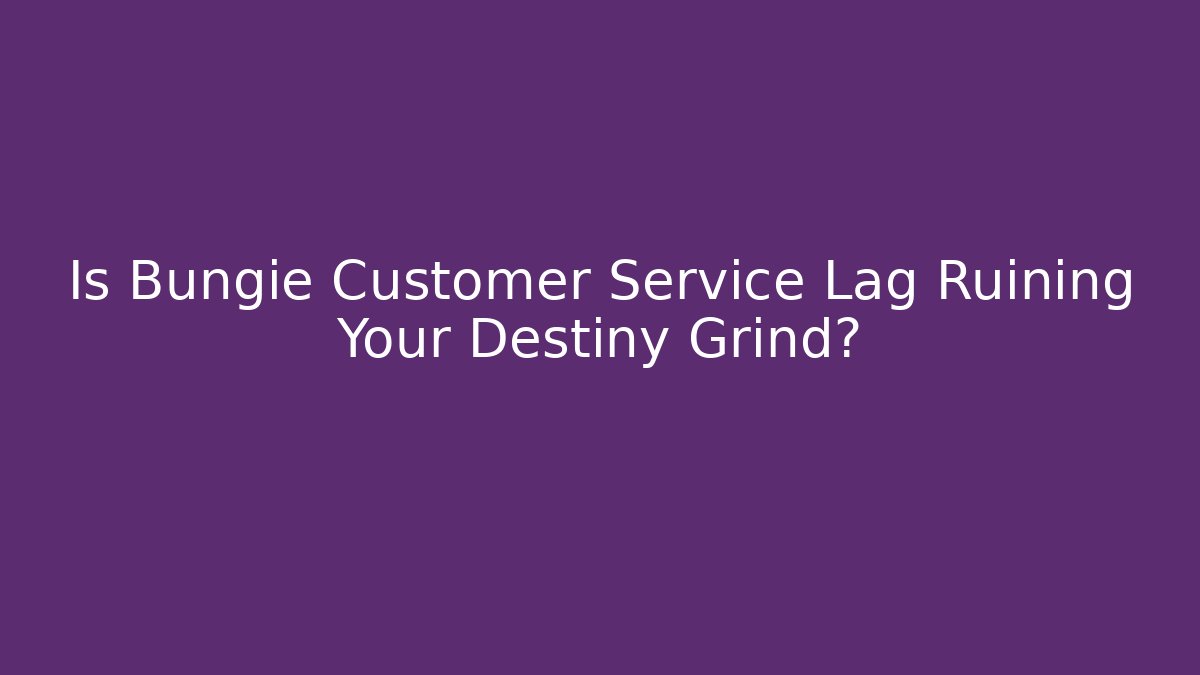 Is Bungie Customer Service Lag Ruining Your Destiny Grind?